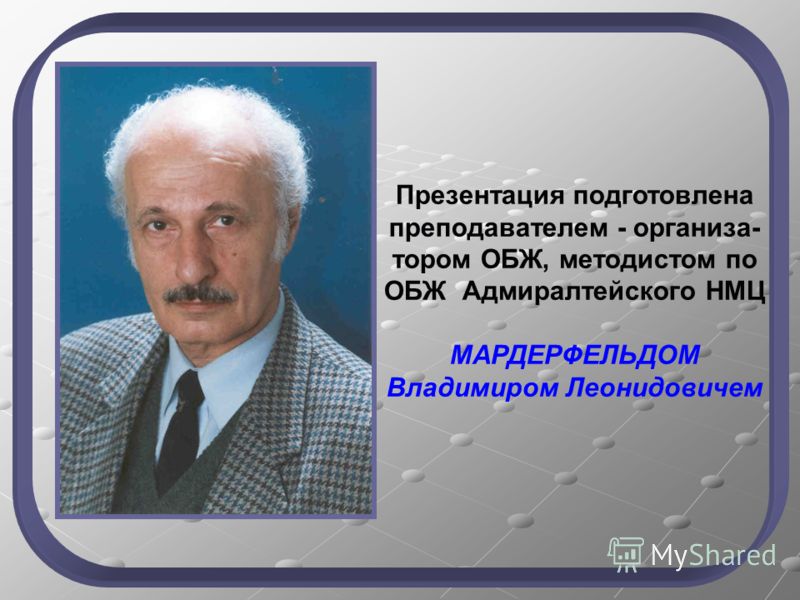 Презентация подготовлена преподавателем - организатором ОБЖ, методистом по ОБЖ Адмиралтейского НМЦ

МАРДЕРФЕЛЬДОМ Владимиром Леонидовичем

MyShared